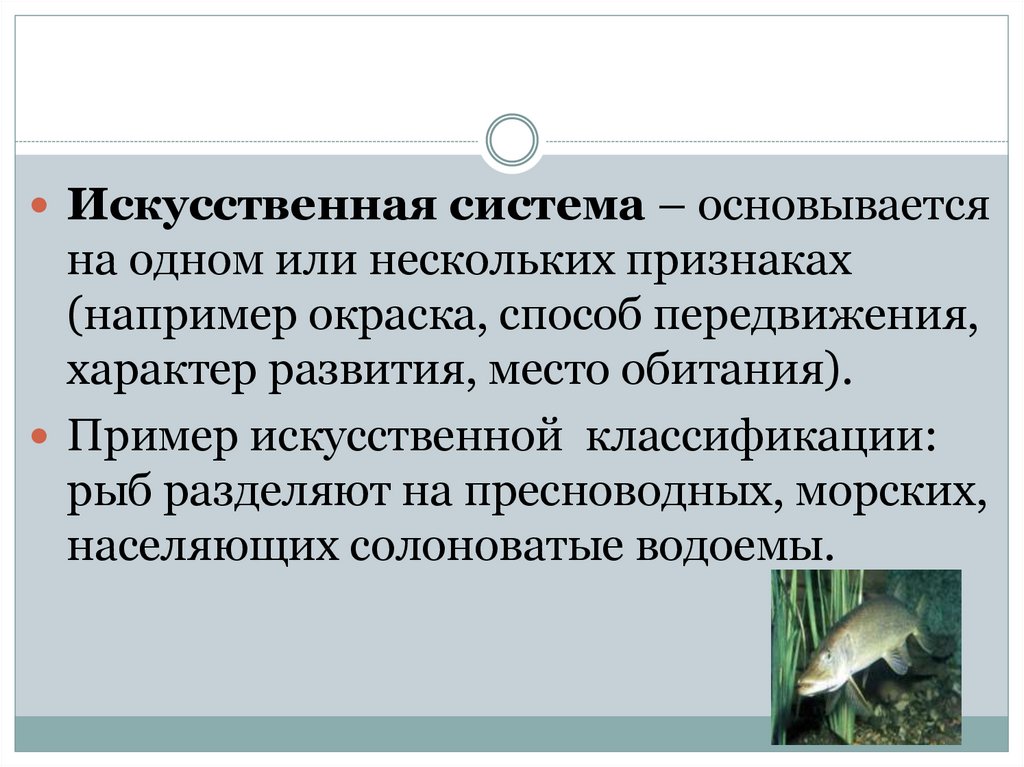 Искусственная система – основывается на одном или нескольких признаках (например окраска, способ передвижения, характер развития, место обитания).

Пример искусственной классификации: рыб разделяют на пресноводных, морских, населяющих солоноватые водоемы.